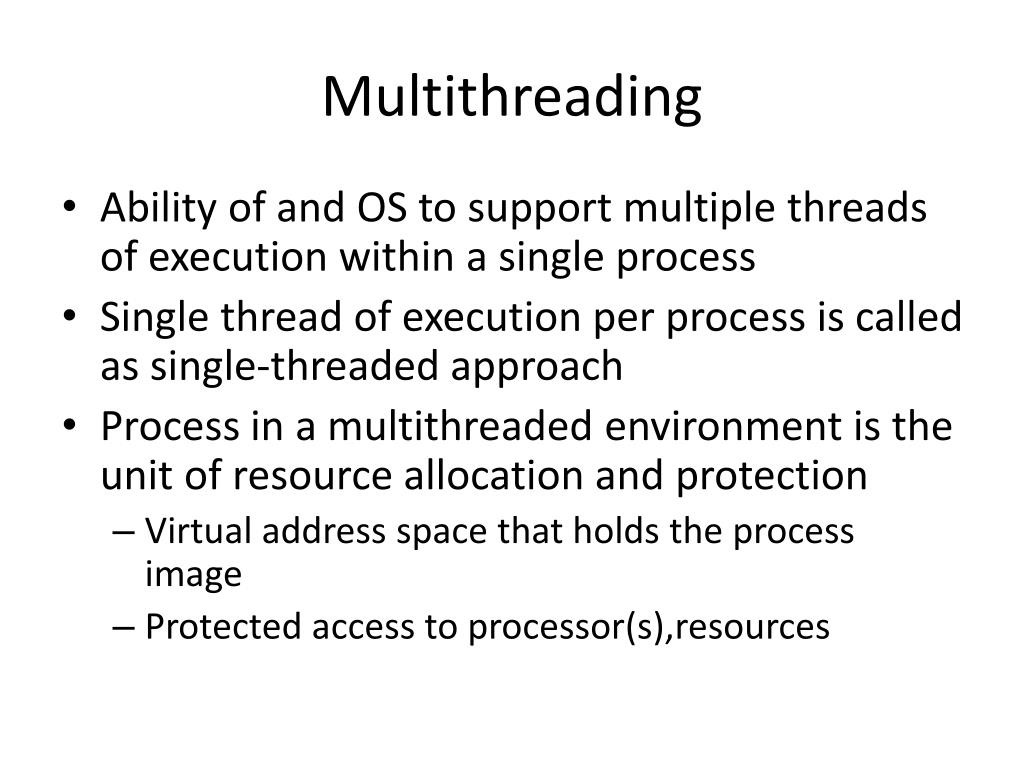 Multithreading

• Ability of and OS to support multiple threads of execution within a single process
• Single thread of execution per process is called as single-threaded approach
• Process in a multithreaded environment is the unit of resource allocation and protection
– Virtual address space that holds the process image
– Protected access to processor(s),resources